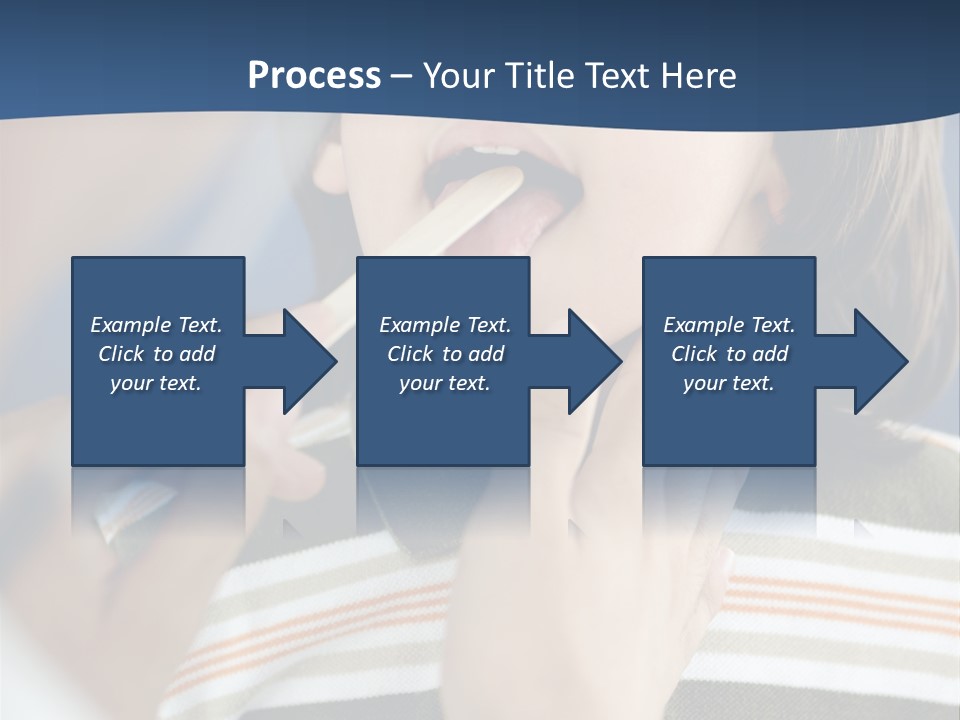 Process – Your Title Text Here

Example Text. Click to add your text.

Example Text. Click to add your text.

Example Text. Click to add your text.